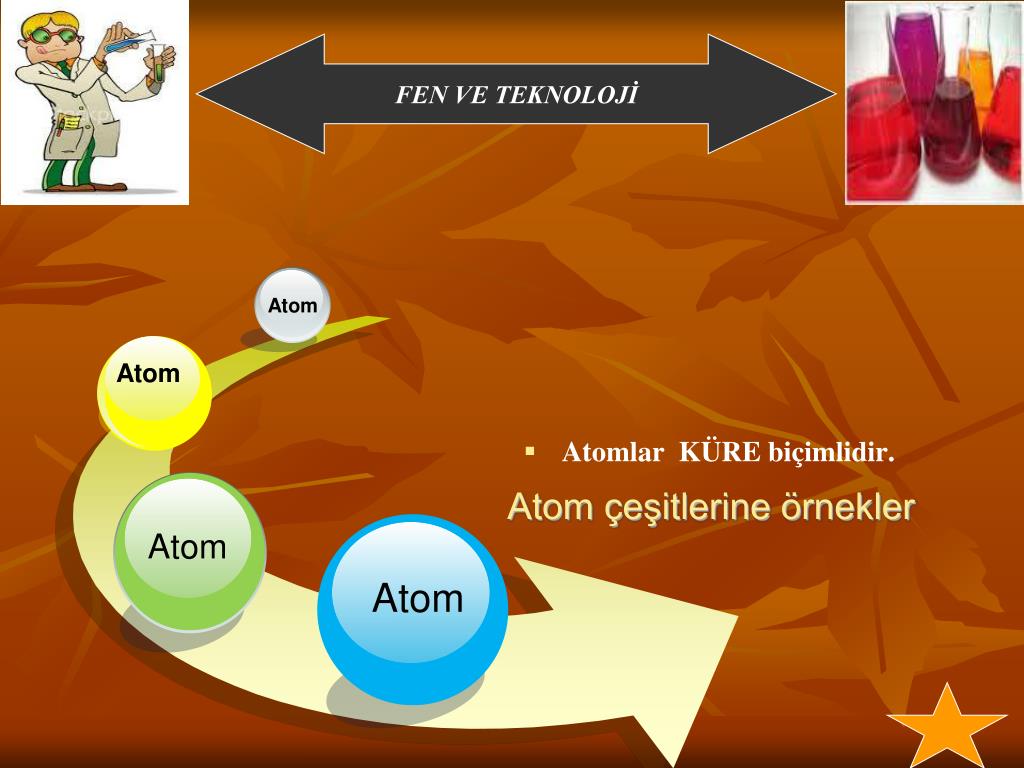 FEN VE TEKNOLOJİ

Atom

Atom

Atom

Atom

▪ Atomlar KÜRE biçimlidir.

Atom çeşitlerine örnekler